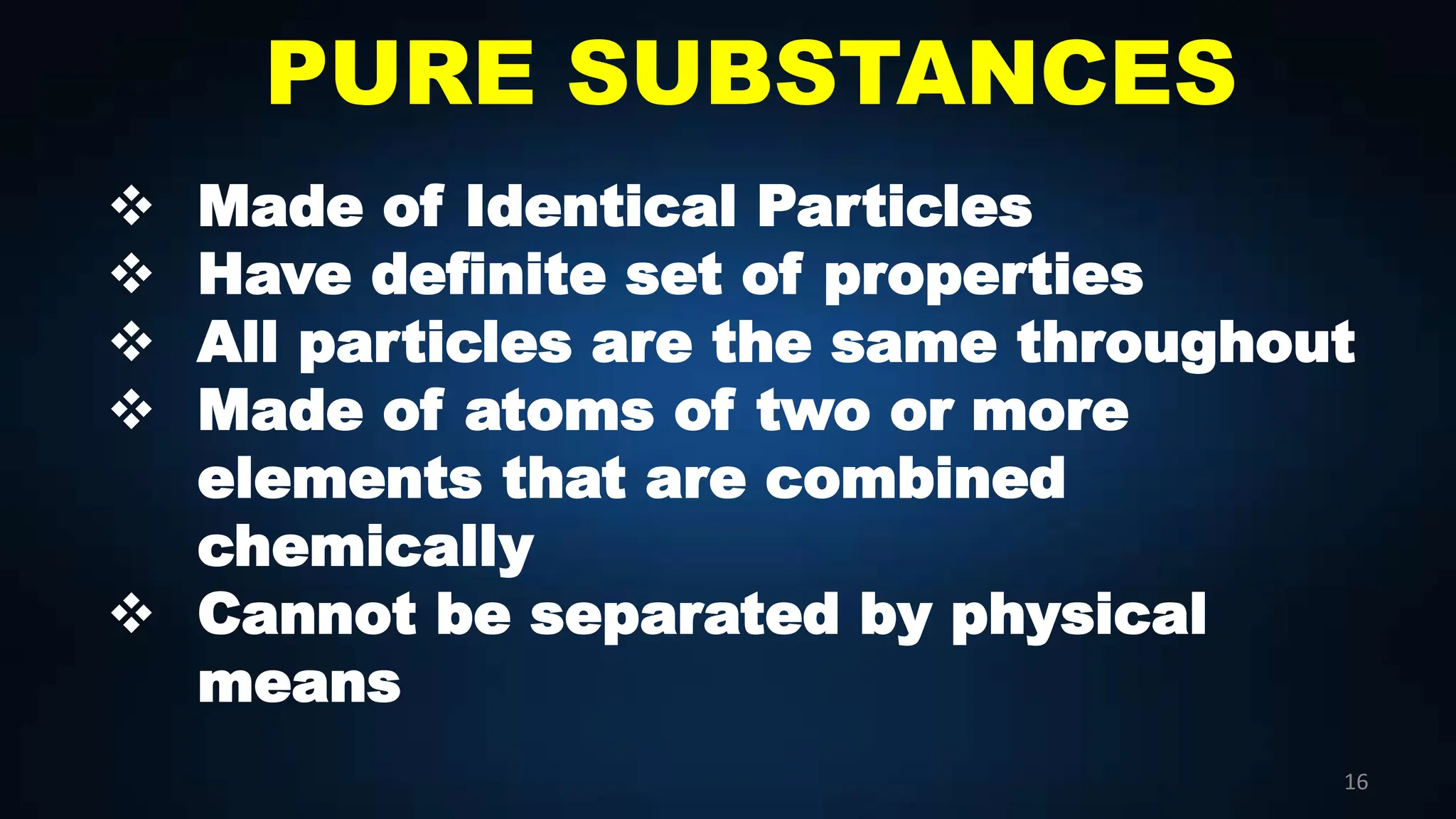 PURE SUBSTANCES

❖ Made of Identical Particles
❖ Have definite set of properties
❖ All particles are the same throughout
❖ Made of atoms of two or more elements that are combined chemically
❖ Cannot be separated by physical means

16